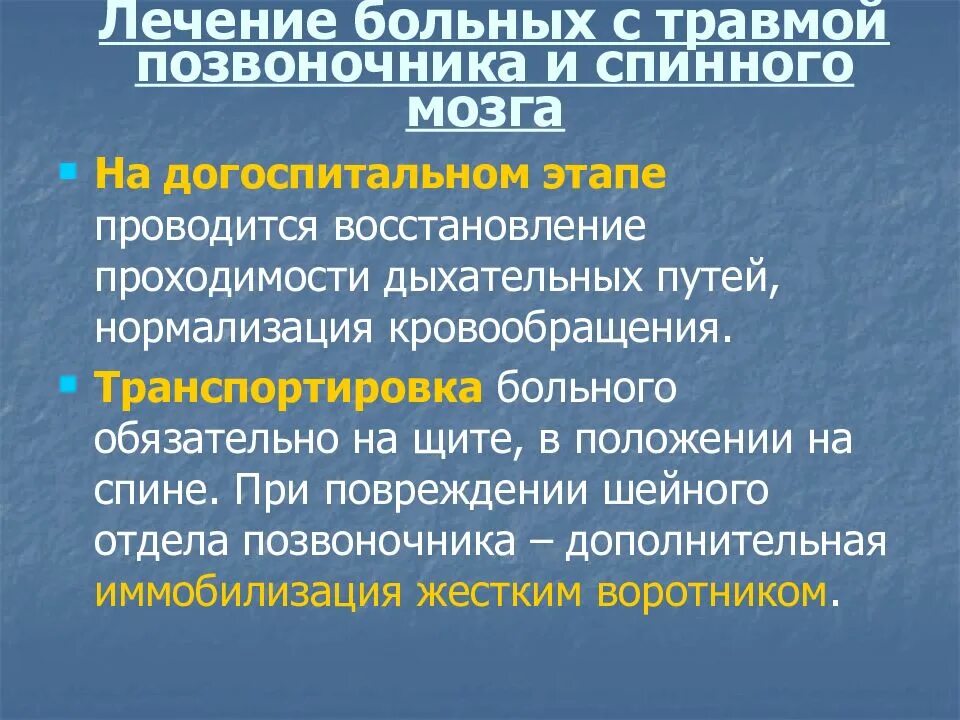 Лечение больных с травмой позвоночника и спинного мозга

На догоспитальном этапе проводится восстановление проходимости дыхательных путей, нормализация кровообращения.

Транспортировка больного обязательно на щите, в положении на спине. При повреждении шейного отдела позвоночника – дополнительная иммобилизация жестким воротником.